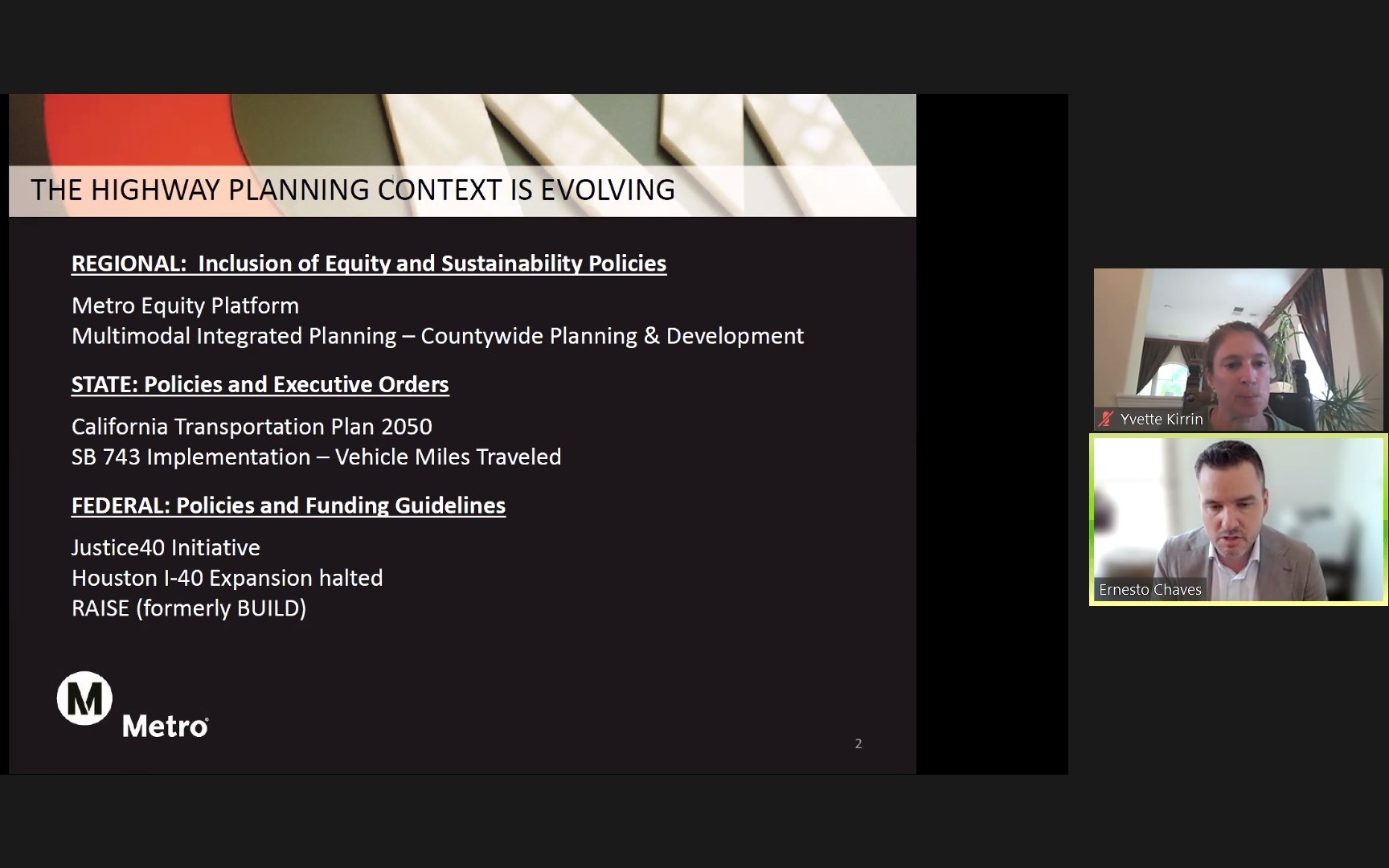 THE HIGHWAY PLANNING CONTEXT IS EVOLVING

REGIONAL: Inclusion of Equity and Sustainability Policies

Metro Equity Platform
Multimodal Integrated Planning – Countywide Planning & Development

STATE: Policies and Executive Orders

California Transportation Plan 2050
SB 743 Implementation – Vehicle Miles Traveled

FEDERAL: Policies and Funding Guidelines

Justice40 Initiative
Houston I-40 Expansion halted
RAISE (formerly BUILD)

M
Metro

2

Yvette Kirrin

Ernesto Chaves